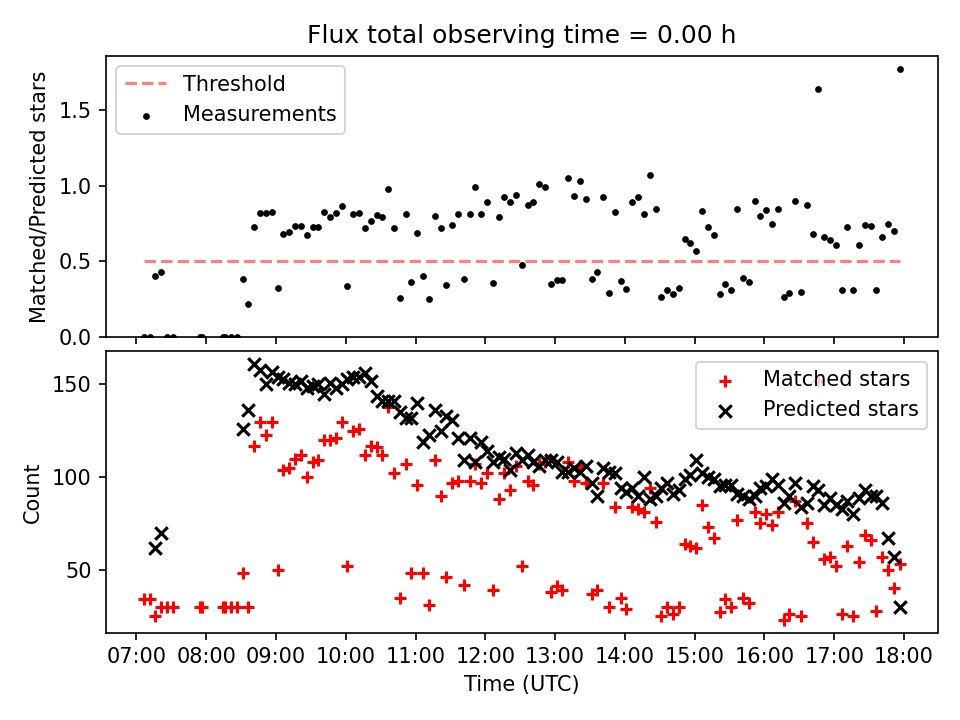 Flux total observing time = 0.00 h

Threshold
Measurements

Matched/Predicted stars

1.5
1.0
0.5
0.0

Matched stars
Predicted stars

Count

150
100
50

07:00 08:00 09:00 10:00 11:00 12:00 13:00 14:00 15:00 16:00 17:00 18:00

Time (UTC)